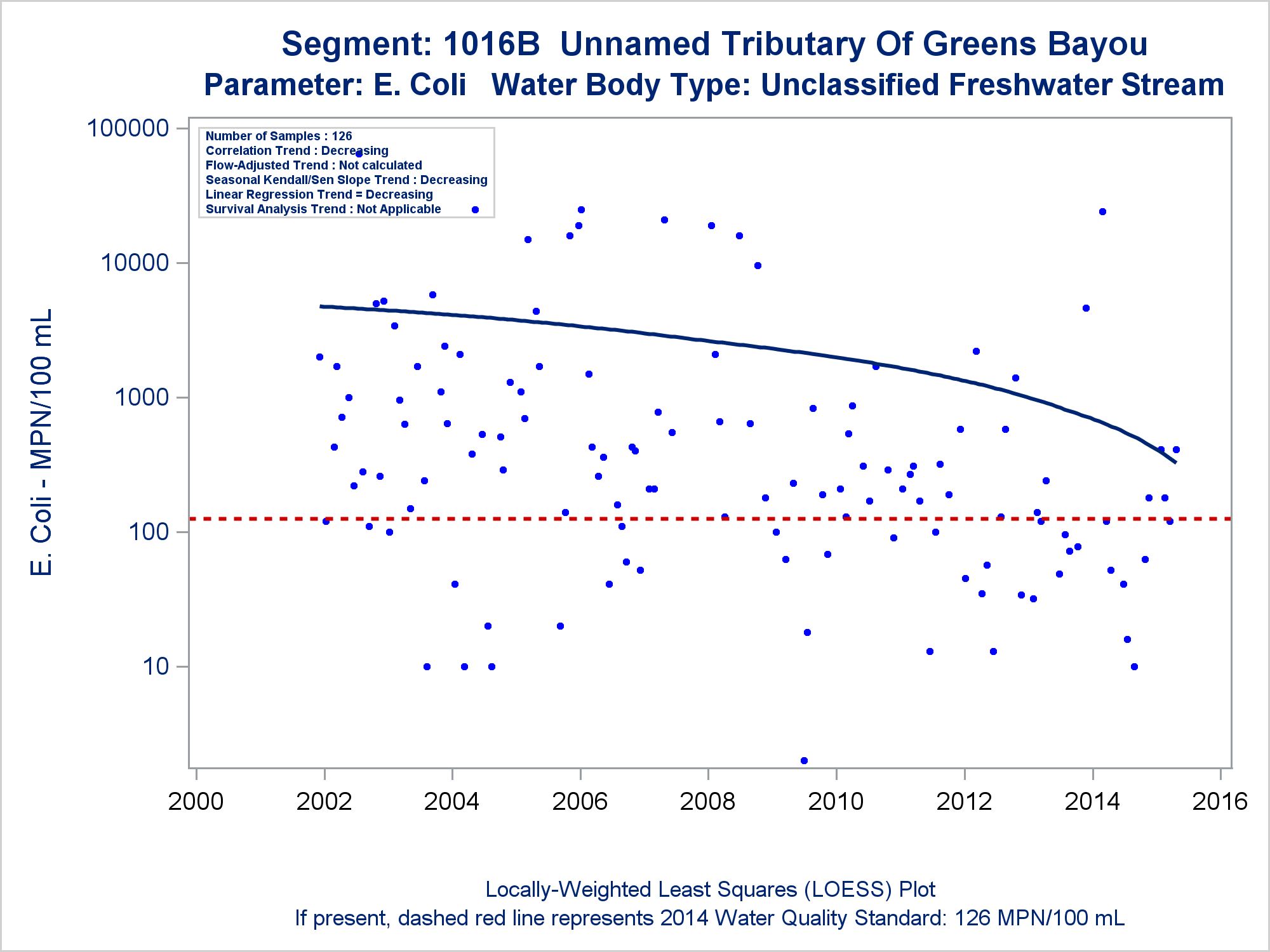 Segment: 1016B Unnamed Tributary Of Greens Bayou
Parameter: E. Coli Water Body Type: Unclassified Freshwater Stream

Number of Samples : 126
Correlation Trend : Decreasing
Flow-Adjusted Trend : Not calculated
Seasonal Kendall/Sen Slope Trend : Decreasing
Linear Regression Trend = Decreasing
Survival Analysis Trend : Not Applicable

E. Coli - MPN/100 mL

100000
10000
1000
100
10

2000 2002 2004 2006 2008 2010 2012 2014 2016

Locally-Weighted Least Squares (LOESS) Plot
If present, dashed red line represents 2014 Water Quality Standard: 126 MPN/100 mL